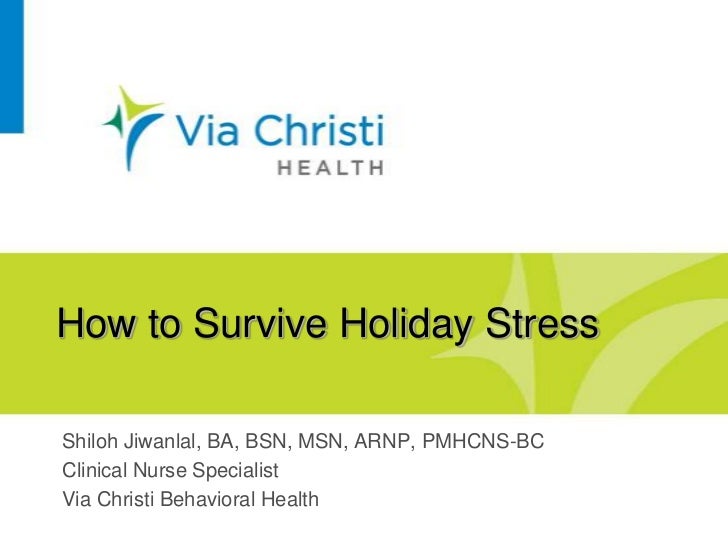 Via Christi
HEALTH

How to Survive Holiday Stress

Shiloh Jiwanlal, BA, BSN, MSN, ARNP, PMHCNS-BC
Clinical Nurse Specialist
Via Christi Behavioral Health